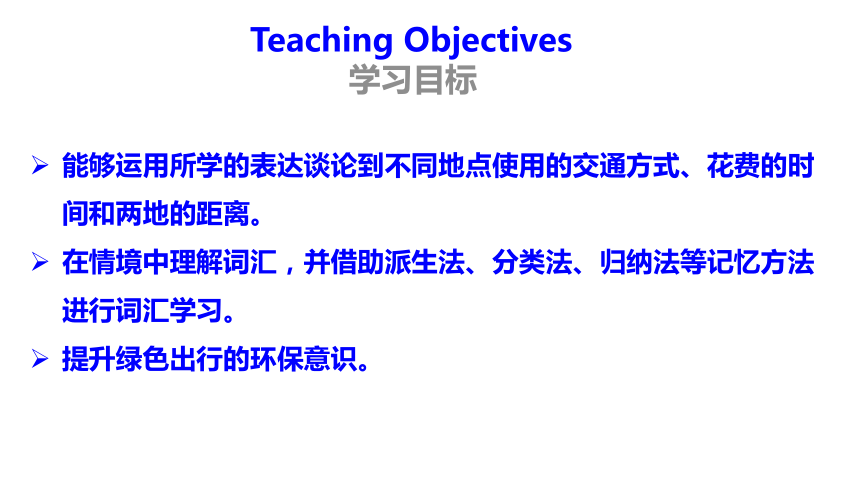 Teaching Objectives
学习目标

➢ 能够运用所学的表达谈论到不同地点使用的交通方式、花费的时间和两地的距离。

➢ 在情境中理解词汇，并借助派生法、分类法、归纳法等记忆方法进行词汇学习。

➢ 提升绿色出行的环保意识。